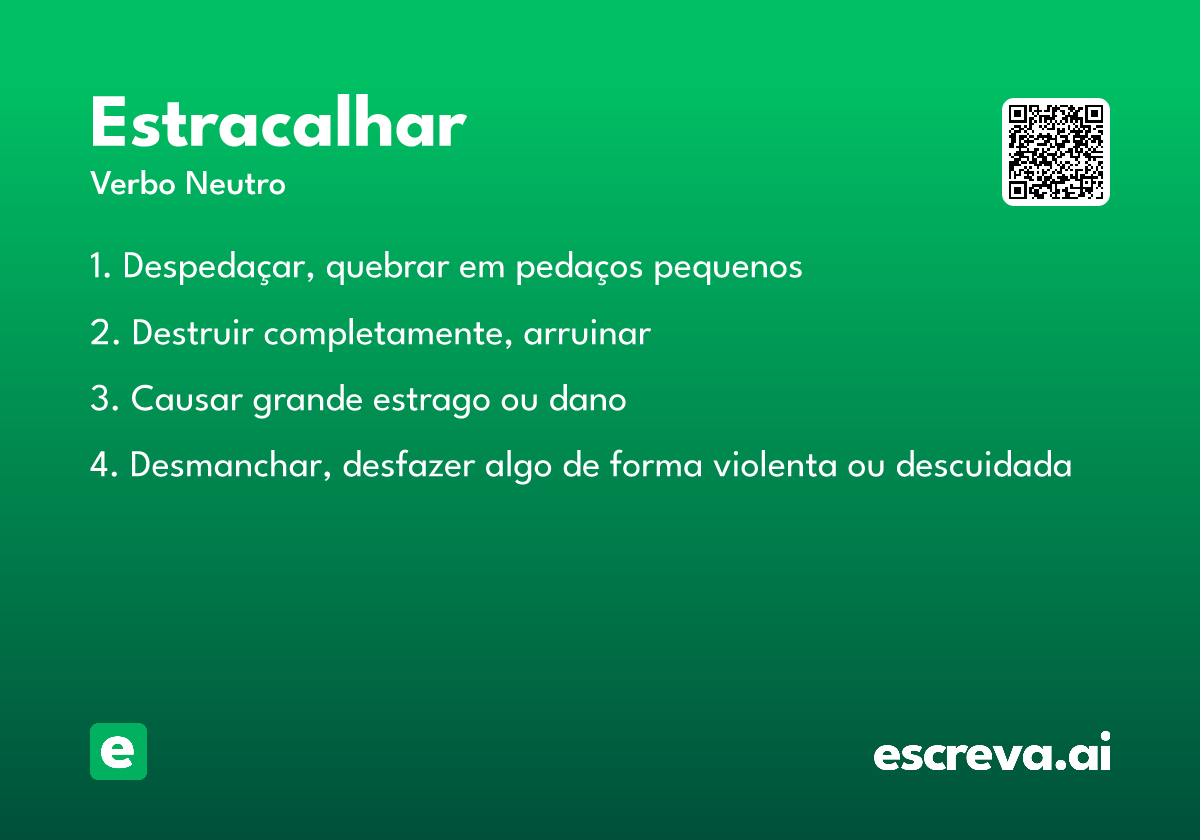 Estracalhar
Verbo Neutro

1. Despedaçar, quebrar em pedaços pequenos

2. Destruir completamente, arruinar

3. Causar grande estrago ou dano

4. Desmanchar, desfazer algo de forma violenta ou descuidada

e

escreva.ai